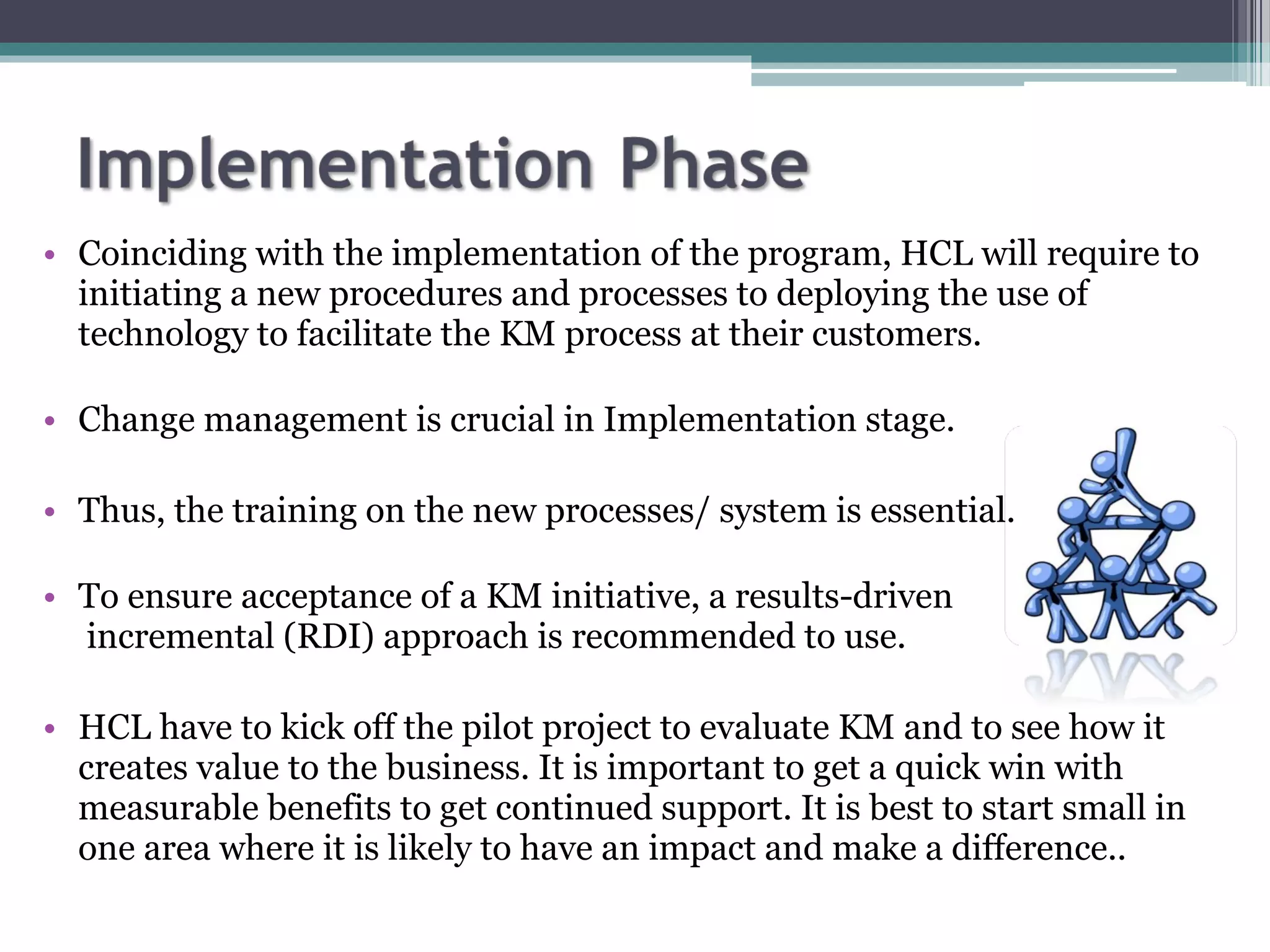 Implementation Phase

• Coinciding with the implementation of the program, HCL will require to initiating a new procedures and processes to deploying the use of technology to facilitate the KM process at their customers.

• Change management is crucial in Implementation stage.

• Thus, the training on the new processes/ system is essential.

• To ensure acceptance of a KM initiative, a results-driven incremental (RDI) approach is recommended to use.

• HCL have to kick off the pilot project to evaluate KM and to see how it creates value to the business. It is important to get a quick win with measurable benefits to get continued support. It is best to start small in one area where it is likely to have an impact and make a difference..